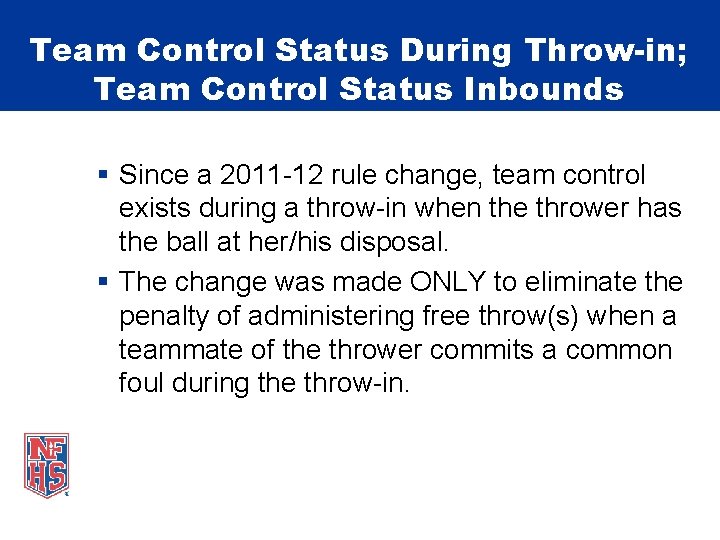 Team Control Status During Throw-in; Team Control Status Inbounds

▪ Since a 2011-12 rule change, team control exists during a throw-in when the thrower has the ball at her/his disposal.

▪ The change was made ONLY to eliminate the penalty of administering free throw(s) when a teammate of the thrower commits a common foul during the throw-in.

NF
HS